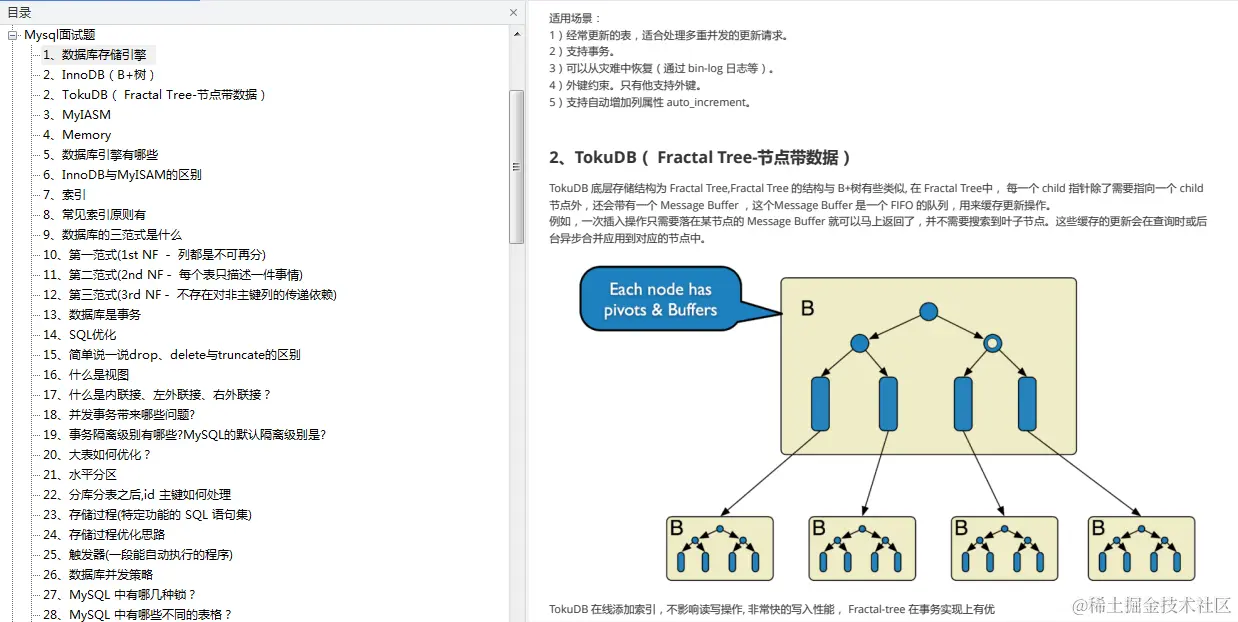 目录
Mysql面试题
1、数据库存储引擎
2、InnoDB（B+树）
2、TokuDB（ Fractal Tree-节点带数据）
3、MyIASM
4、Memory
5、数据库引擎有哪些
6、InnoDB与MyISAM的区别
7、索引
8、常见索引原则有
9、数据库的三范式是什么
10、第一范式(1st NF － 列都是不可再分)
11、第二范式(2nd NF－ 每个表只描述一件事情)
12、第三范式(3rd NF－ 不存在对非主键列的传递依赖)
13、数据库是事务
14、SQL优化
15、简单说一说drop、delete与truncate的区别
16、什么是视图
17、什么是内联接、左外联接、右外联接？
18、并发事务带来哪些问题?
19、事务隔离级别有哪些?MySQL的默认隔离级别是?
20、大表如何优化？
21、水平分区
22、分库分表之后,id 主键如何处理
23、存储过程(特定功能的 SQL 语句集)
24、存储过程优化思路
25、触发器(一段能自动执行的程序)
26、数据库并发策略
27、MySQL 中有哪几种锁？
28、MySQL 中有哪些不同的表格？

适用场景：
1）经常更新的表，适合处理多重并发的更新请求。
2）支持事务。
3）可以从灾难中恢复（通过 bin-log 日志等）。
4）外键约束。只有他支持外键。
5）支持自动增加列属性 auto_increment。

2、TokuDB（ Fractal Tree-节点带数据）

TokuDB 底层存储结构为 Fractal Tree,Fractal Tree 的结构与 B+树有些类似, 在 Fractal Tree中， 每一个 child 指针除了需要指向一个 child 节点外，还会带有一个 Message Buffer ，这个Message Buffer 是一个 FIFO 的队列，用来缓存更新操作。
例如，一次插入操作只需要落在某节点的 Message Buffer 就可以马上返回了，并不需要搜索到叶子节点。这些缓存的更新会在查询时或后台异步合并应用到对应的节点中。

Each node has pivots & Buffers
B
B
B
B
B

TokuDB 在线添加索引，不影响读写操作, 非常快的写入性能， Fractal-tree 在事务实现上有优

@稀土掘金技术社区